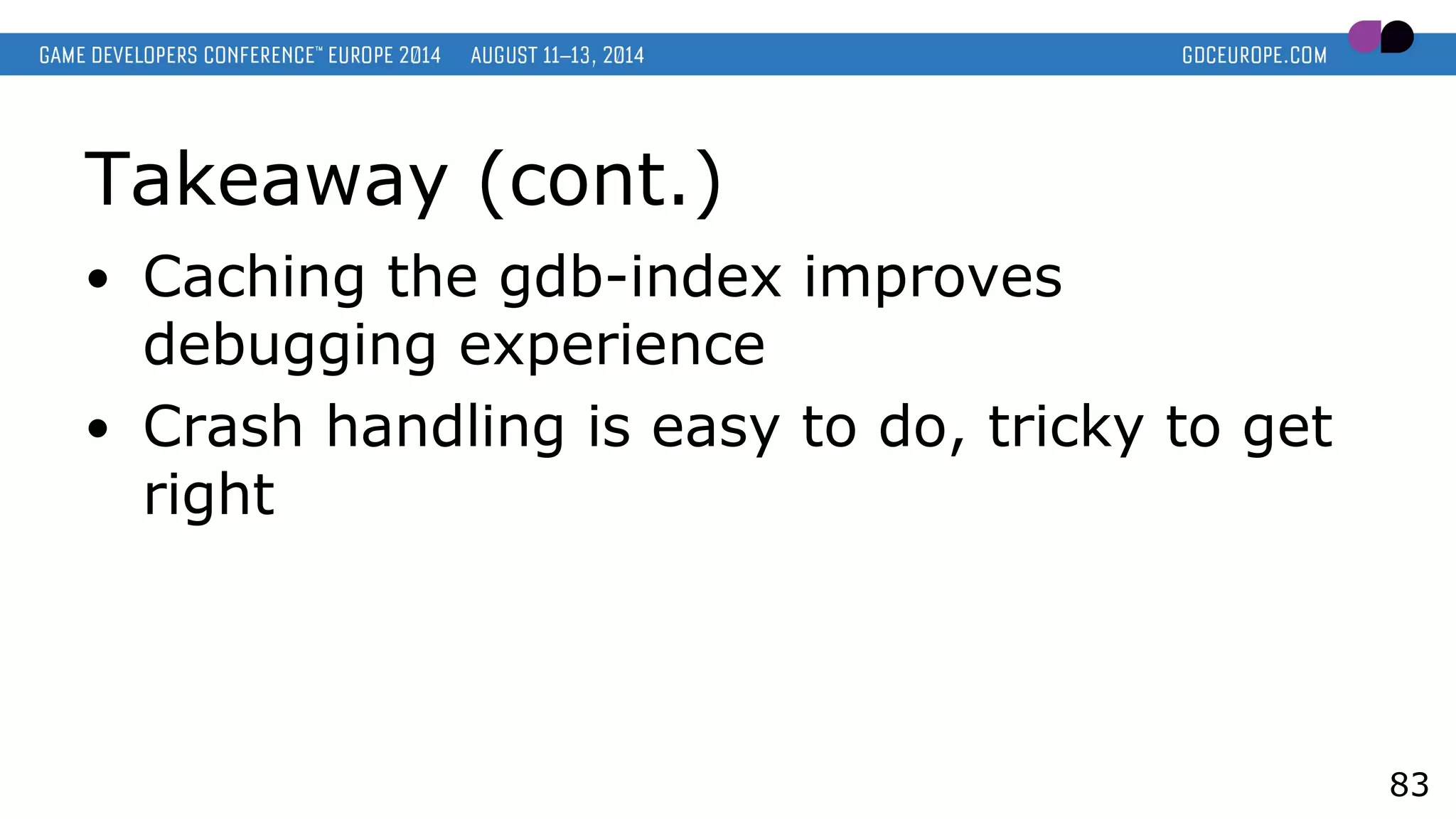 GAME DEVELOPERS CONFERENCE™ EUROPE 2014 AUGUST 11–13, 2014 GDCEUROPE.COM

Takeaway (cont.)

• Caching the gdb-index improves debugging experience

• Crash handling is easy to do, tricky to get right

83